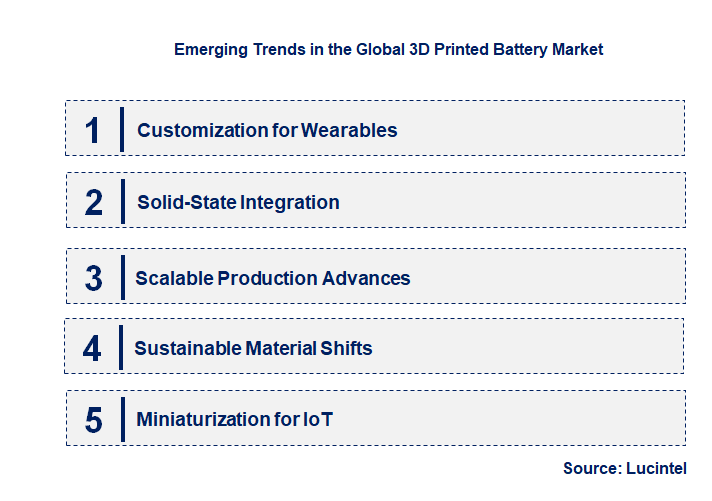 Emerging Trends in the Global 3D Printed Battery Market

1 Customization for Wearables

2 Solid-State Integration

3 Scalable Production Advances

4 Sustainable Material Shifts

5 Miniaturization for IoT

Source: Lucintel